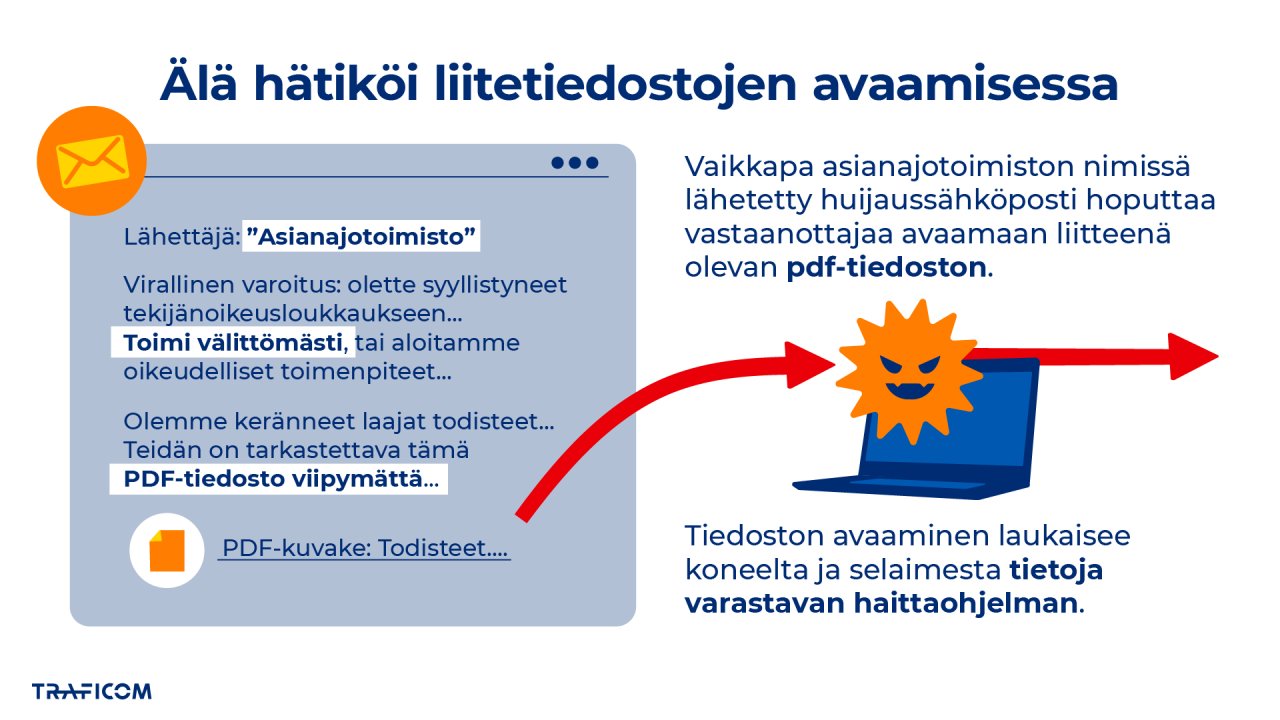 Älä hätiköi liitetiedostojen avaamisessa

Lähettäjä: ”Asianajotoimisto”

Virallinen varoitus: olette syyllistyneet tekijänoikeusloukkaukseen... Toimi välittömästi, tai aloitamme oikeudelliset toimenpiteet...

Olemme keränneet laajat todisteet... Teidän on tarkastettava tämä PDF-tiedosto viipymättä...

PDF-kuvake: Todisteet....

Vaikkapa asianajotoimiston nimissä lähetetty huijaussähköposti hoputtaa vastaanottajaa avaamaan liitteenä olevan pdf-tiedoston.

Tiedoston avaaminen laukaisee koneelta ja selaimesta tietoja varastavan haittaohjelman.

TRAFICOM